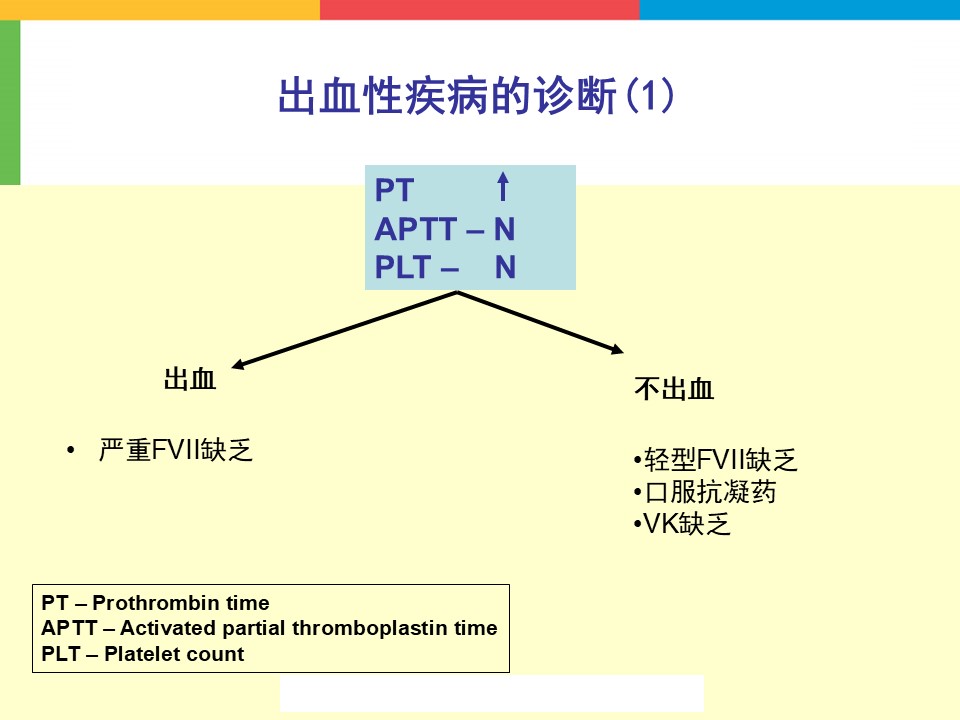 出血性疾病的诊断(1)

PT ↑
APTT – N
PLT – N

出血

• 严重FVII缺乏

不出血

•轻型FVII缺乏
•口服抗凝药
•VK缺乏

PT – Prothrombin time
APTT – Activated partial thromboplastin time
PLT – Platelet count